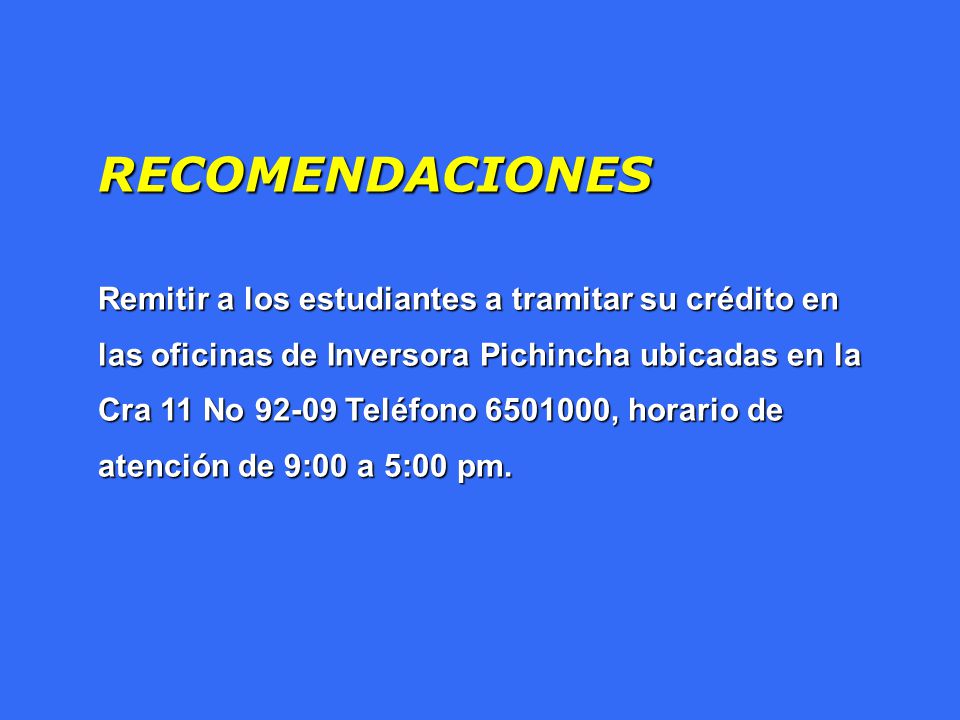 RECOMENDACIONES

Remitir a los estudiantes a tramitar su crédito en las oficinas de Inversora Pichincha ubicadas en la Cra 11 No 92-09 Teléfono 6501000, horario de atención de 9:00 a 5:00 pm.